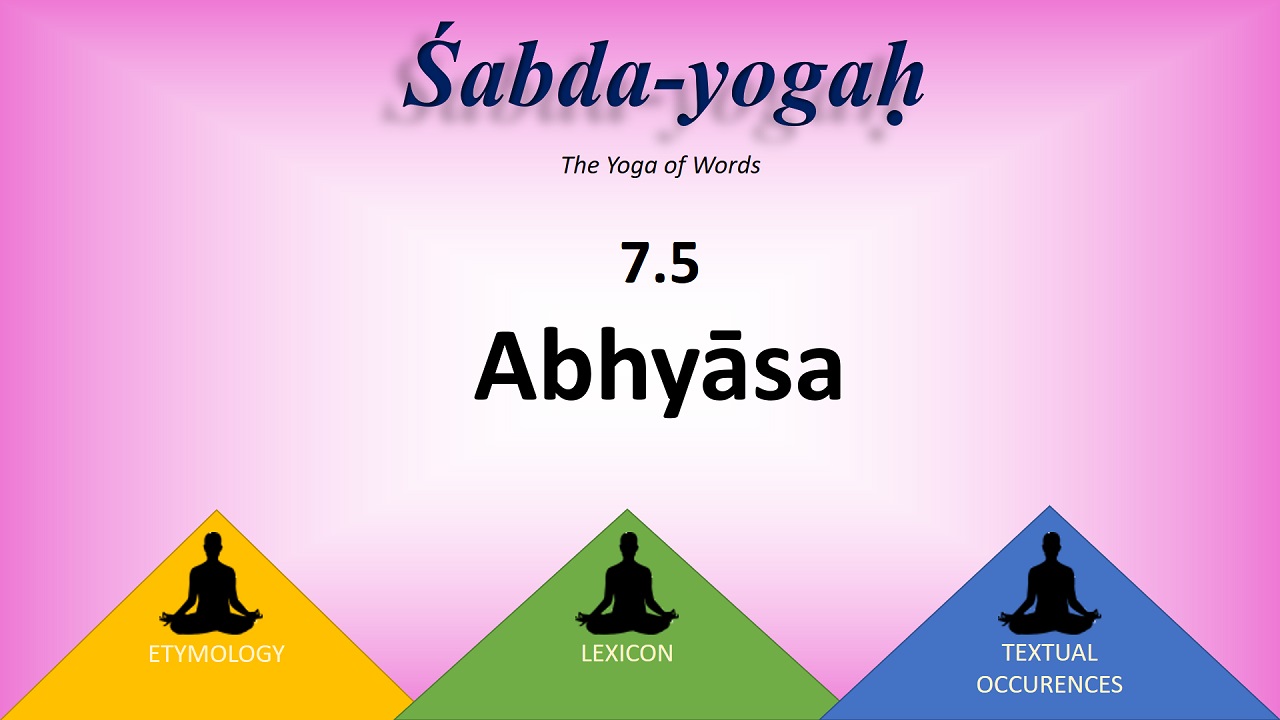 Śabda-yogaḥ

The Yoga of Words

7.5

Abhyāsa

ETYMOLOGY

LEXICON

TEXTUAL OCCURENCES